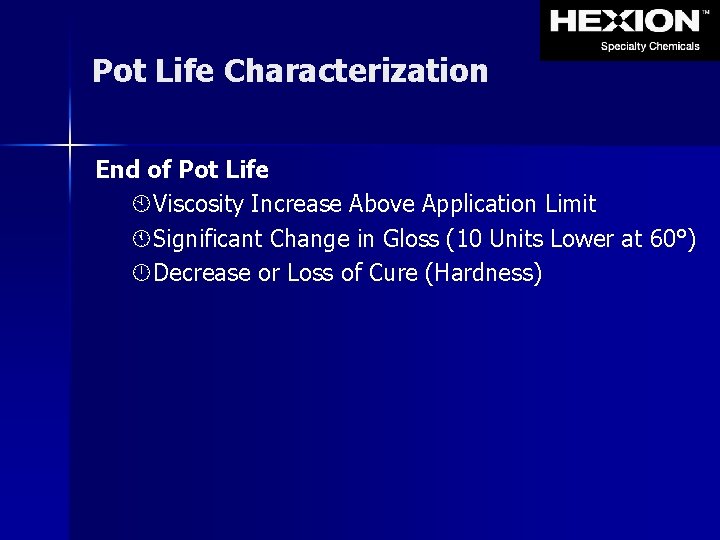 HEXION™
Specialty Chemicals

Pot Life Characterization

End of Pot Life

Viscosity Increase Above Application Limit

Significant Change in Gloss (10 Units Lower at 60°)

Decrease or Loss of Cure (Hardness)